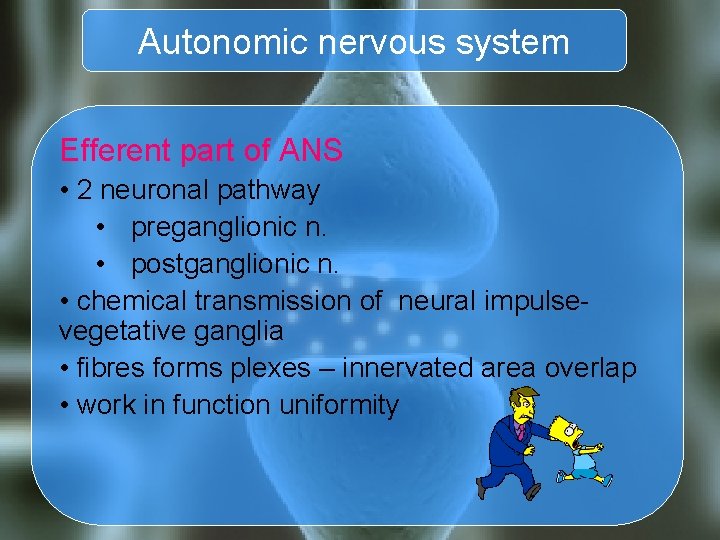 Autonomic nervous system

Efferent part of ANS
• 2 neuronal pathway
• preganglionic n.
• postganglionic n.
• chemical transmission of neural impulse- vegetative ganglia
• fibres forms plexes – innervated area overlap
• work in function uniformity